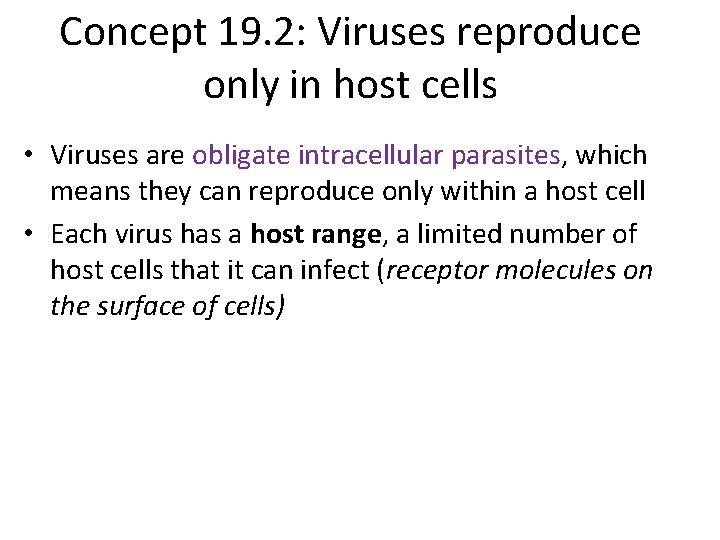 Concept 19.2: Viruses reproduce only in host cells

• Viruses are obligate intracellular parasites, which means they can reproduce only within a host cell

• Each virus has a host range, a limited number of host cells that it can infect (receptor molecules on the surface of cells)